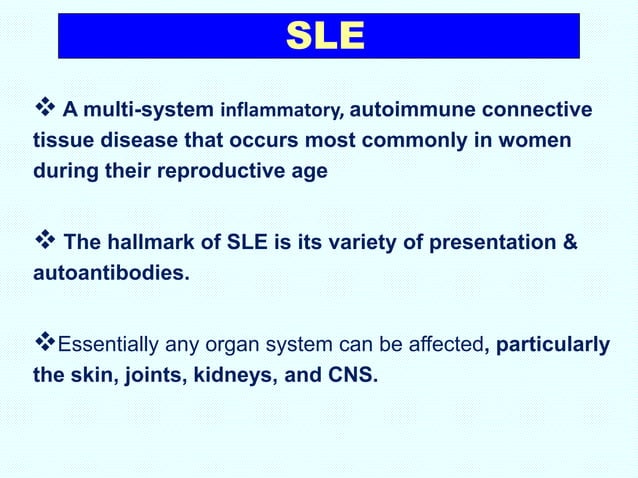 SLE

❖ A multi-system inflammatory, autoimmune connective tissue disease that occurs most commonly in women during their reproductive age

❖ The hallmark of SLE is its variety of presentation & autoantibodies.

❖Essentially any organ system can be affected, particularly the skin, joints, kidneys, and CNS.